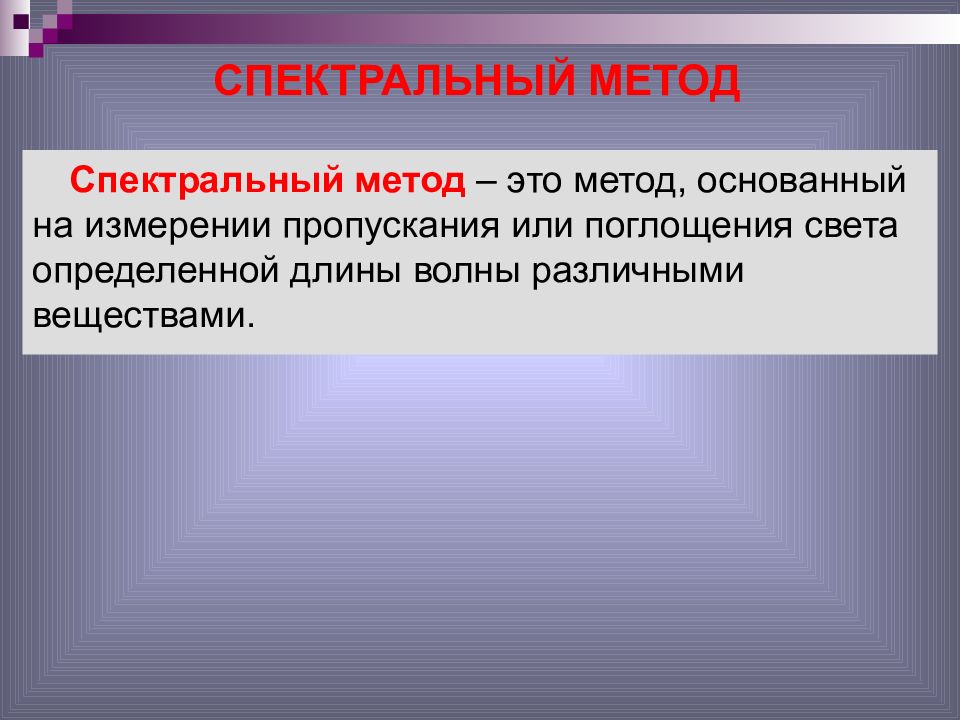 СПЕКТРАЛЬНЫЙ МЕТОД

Спектральный метод – это метод, основанный на измерении пропускания или поглощения света определенной длины волны различными веществами.